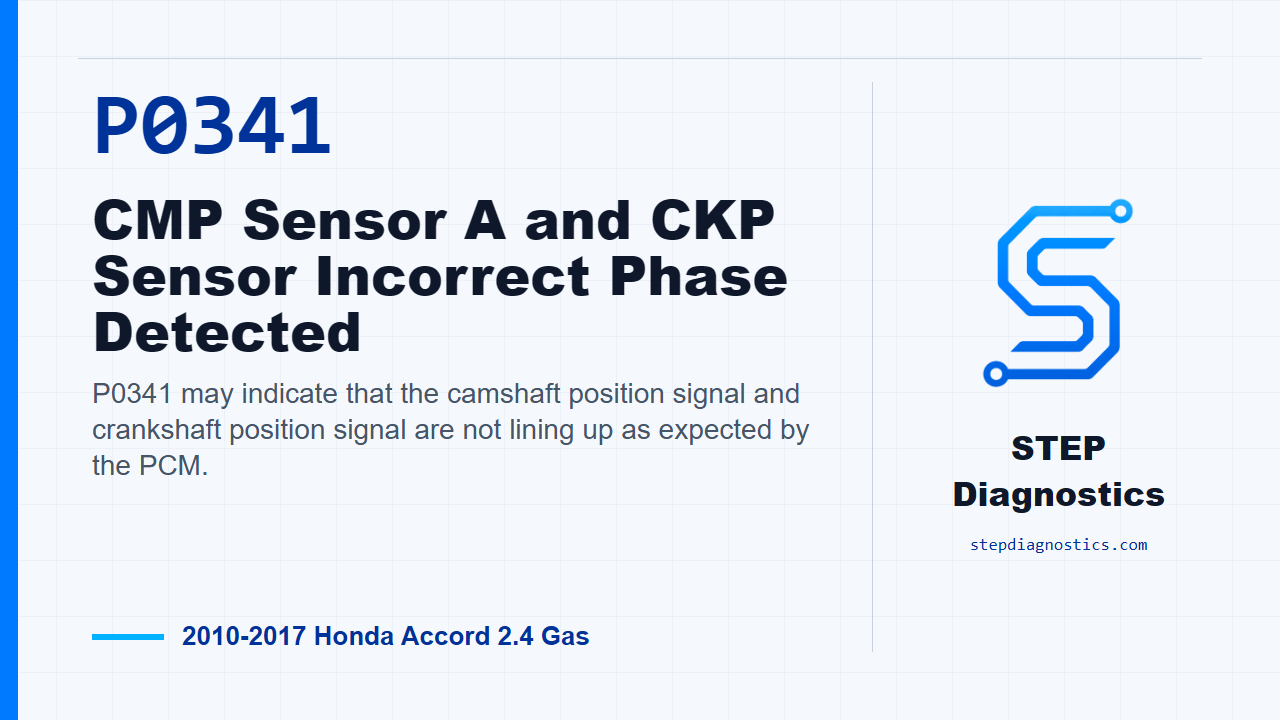 P0341

CMP Sensor A and CKP Sensor Incorrect Phase Detected

P0341 may indicate that the camshaft position signal and crankshaft position signal are not lining up as expected by the PCM.

2010-2017 Honda Accord 2.4 Gas

STEP Diagnostics

stepdiagnostics.com